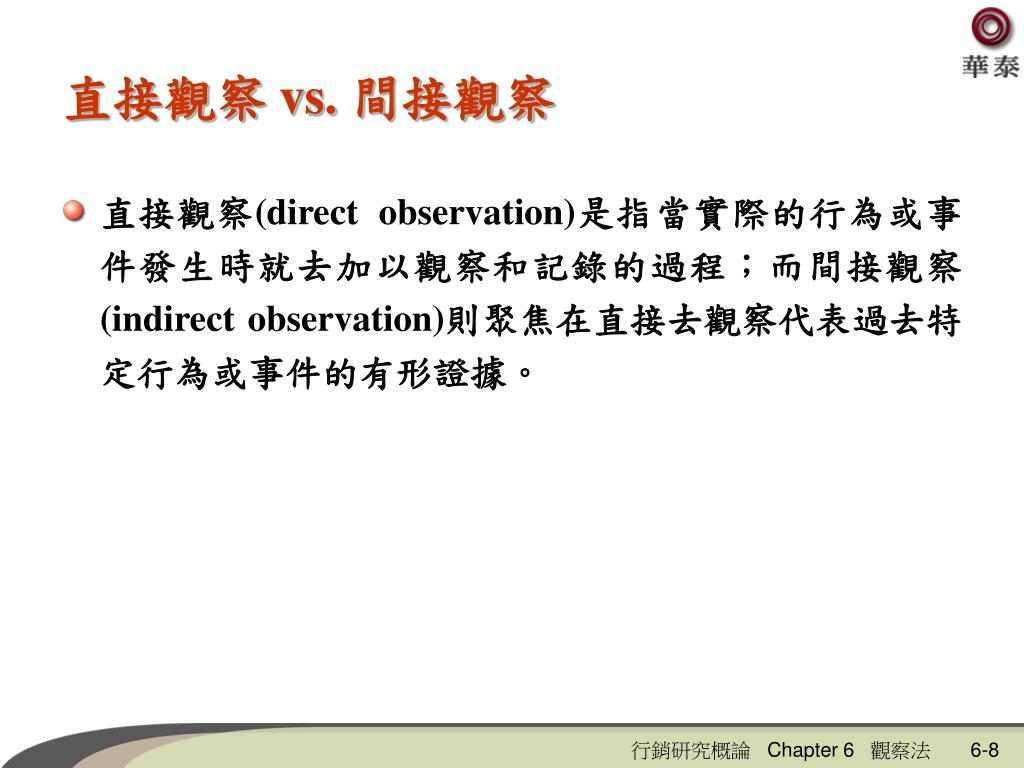 華泰

直接觀察 vs. 間接觀察

直接觀察(direct observation)是指當實際的行為或事件發生時就去加以觀察和記錄的過程；而間接觀察(indirect observation)則聚焦在直接去觀察代表過去特定行為或事件的有形證據。

行銷研究概論 Chapter 6 觀察法 6-8